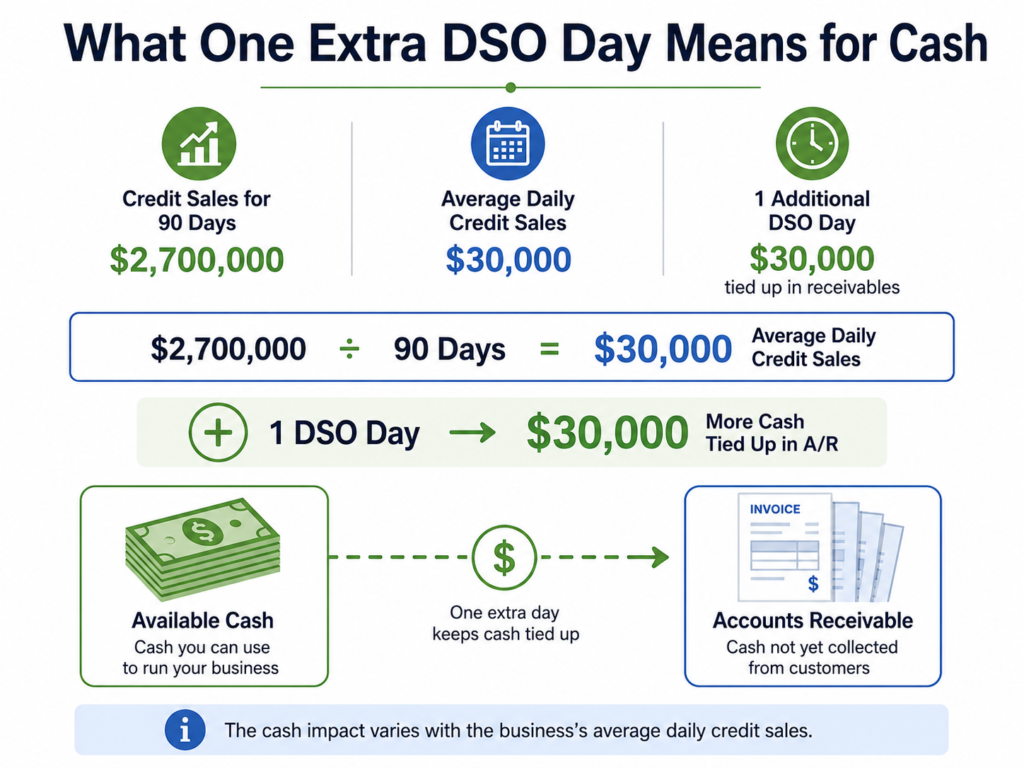 What One Extra DSO Day Means for Cash

Credit Sales for 90 Days
$2,700,000

Average Daily Credit Sales
$30,000

1 Additional DSO Day
$30,000
tied up in receivables

$2,700,000 ÷ 90 Days = $30,000 Average Daily Credit Sales

+ 1 DSO Day → $30,000 More Cash Tied Up in A/R

$

Available Cash
Cash you can use to run your business

$
One extra day keeps cash tied up

INVOICE
$

Accounts Receivable
Cash not yet collected from customers

i The cash impact varies with the business's average daily credit sales.